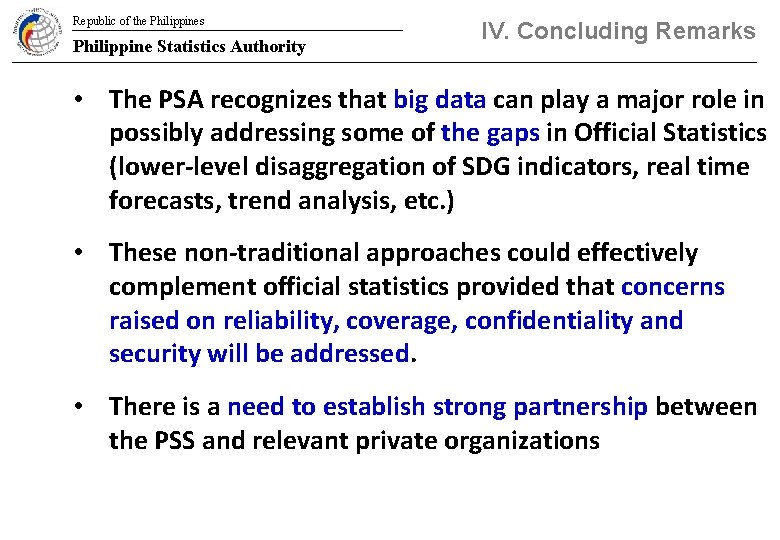 Republic of the Philippines
Philippine Statistics Authority

IV. Concluding Remarks

• The PSA recognizes that big data can play a major role in possibly addressing some of the gaps in Official Statistics (lower-level disaggregation of SDG indicators, real time forecasts, trend analysis, etc.)

• These non-traditional approaches could effectively complement official statistics provided that concerns raised on reliability, coverage, confidentiality and security will be addressed.

• There is a need to establish strong partnership between the PSS and relevant private organizations